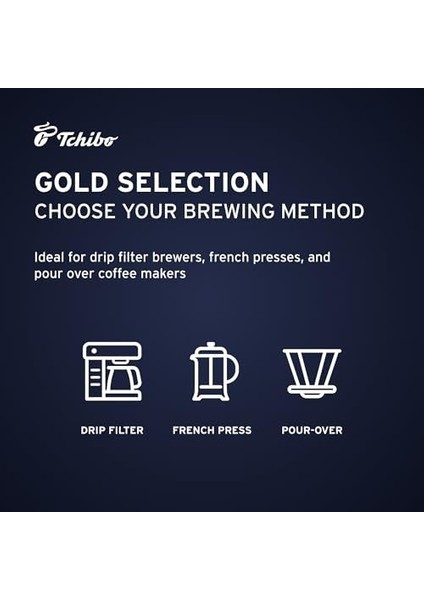 Tchibo

GOLD SELECTION
CHOOSE YOUR BREWING METHOD

Ideal for drip filter brewers, french presses, and pour over coffee makers

DRIP FILTER
FRENCH PRESS
POUR-OVER